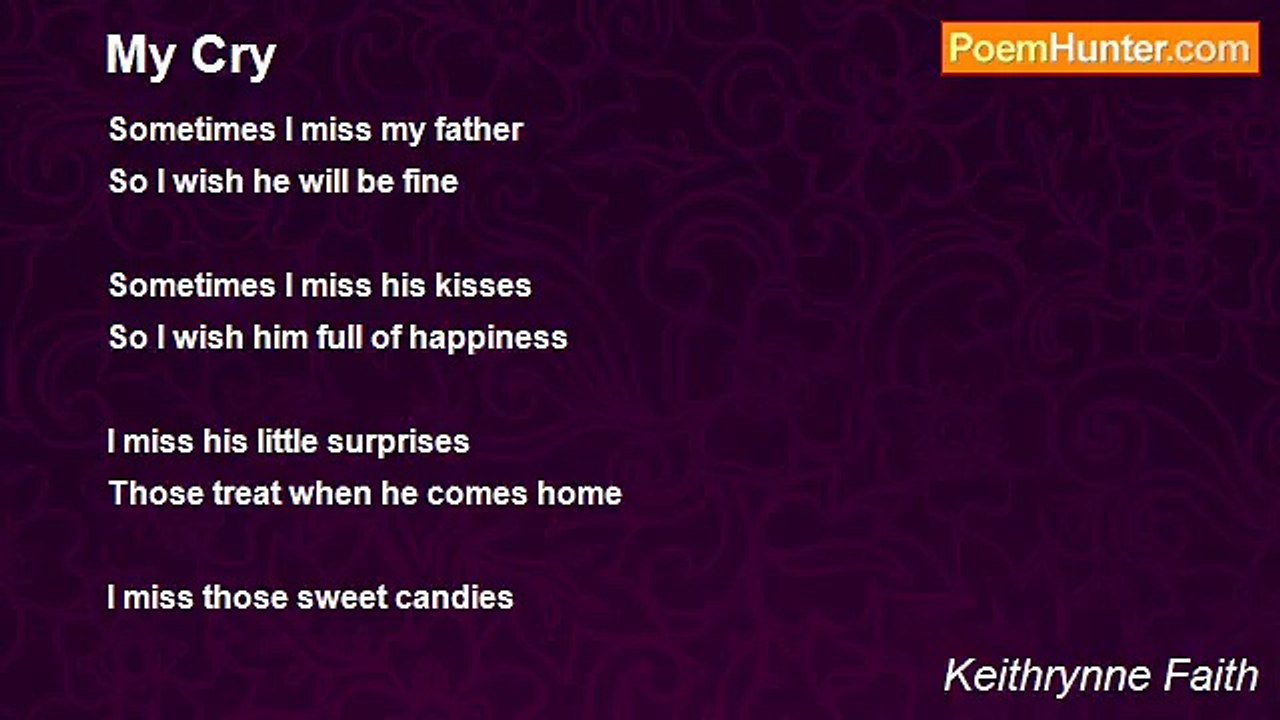 My Cry

PoemHunter.com

Sometimes I miss my father
So I wish he will be fine

Sometimes I miss his kisses
So I wish him full of happiness

I miss his little surprises
Those treat when he comes home

I miss those sweet candies

Keithrynne Faith